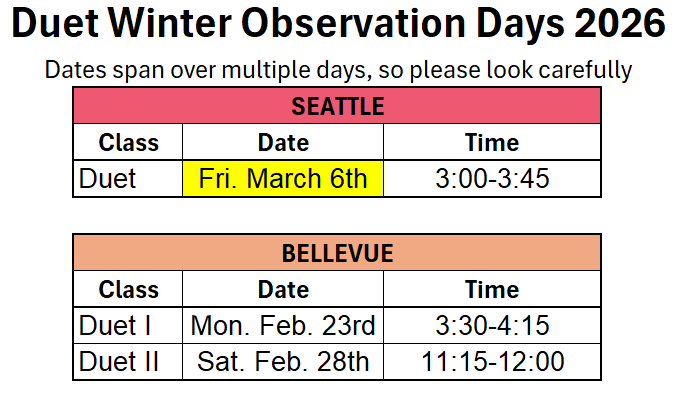 Duet Winter Observation Days 2026

Dates span over multiple days, so please look carefully

SEATTLE

| Class | Date | Time |
|---|---|---|
| Duet | Fri. March 6th | 3:00-3:45 |

BELLEVUE

| Class | Date | Time |
|---|---|---|
| Duet I | Mon. Feb. 23rd | 3:30-4:15 |
| Duet II | Sat. Feb. 28th | 11:15-12:00 |